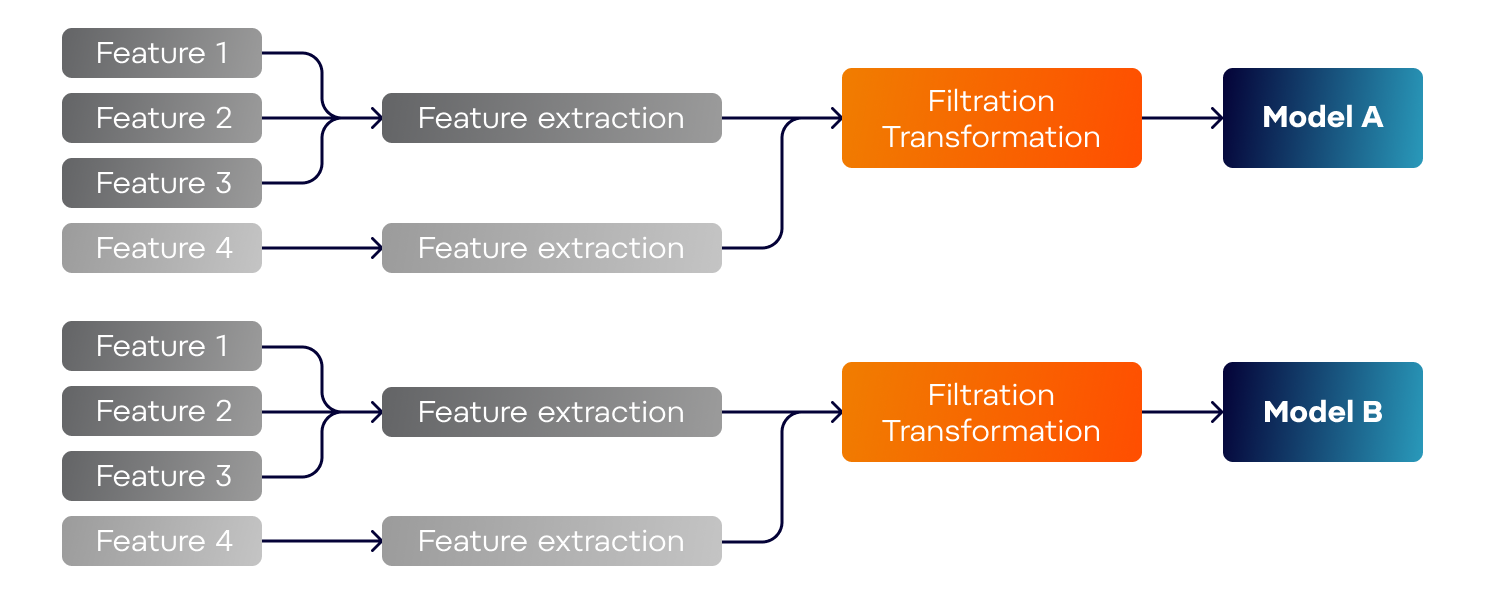 Feature 1
Feature 2
Feature 3
Feature 4
Feature extraction
Feature extraction
Filtration
Transformation
Model A

Feature 1
Feature 2
Feature 3
Feature 4
Feature extraction
Feature extraction
Filtration
Transformation
Model B